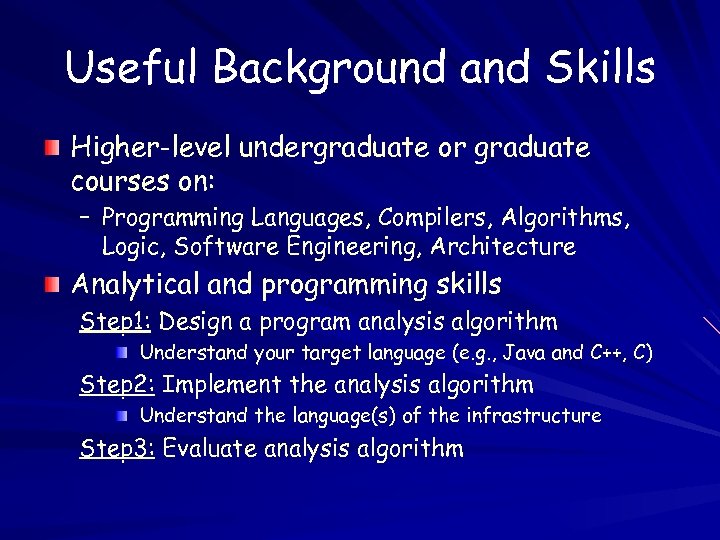 Useful Background and Skills

Higher-level undergraduate or graduate courses on:

– Programming Languages, Compilers, Algorithms, Logic, Software Engineering, Architecture

Analytical and programming skills

Step1: Design a program analysis algorithm

Understand your target language (e.g., Java and C++, C)

Step2: Implement the analysis algorithm

Understand the language(s) of the infrastructure

Step3: Evaluate analysis algorithm